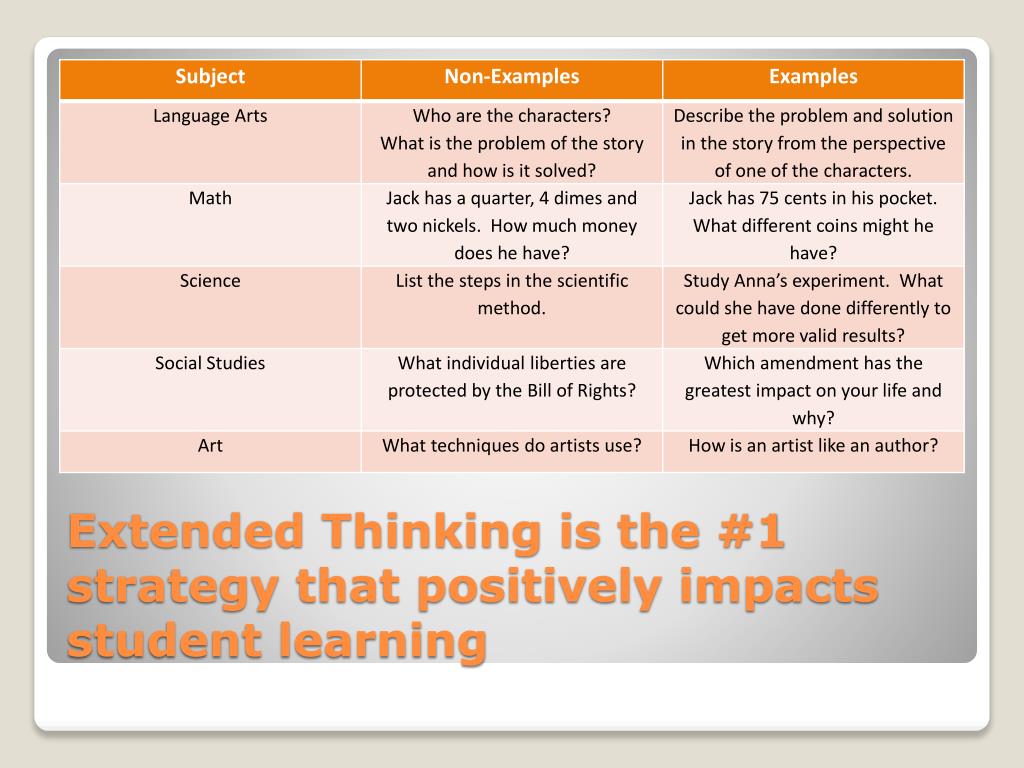 | Subject | Non-Examples | Examples |
|---|---|---|
| Language Arts | Who are the characters? What is the problem of the story and how is it solved? | Describe the problem and solution in the story from the perspective of one of the characters. |
| Math | Jack has a quarter, 4 dimes and two nickels. How much money does he have? | Jack has 75 cents in his pocket. What different coins might he have? |
| Science | List the steps in the scientific method. | Study Anna's experiment. What could she have done differently to get more valid results? |
| Social Studies | What individual liberties are protected by the Bill of Rights? | Which amendment has the greatest impact on your life and why? |
| Art | What techniques do artists use? | How is an artist like an author? |

Extended Thinking is the #1 strategy that positively impacts student learning